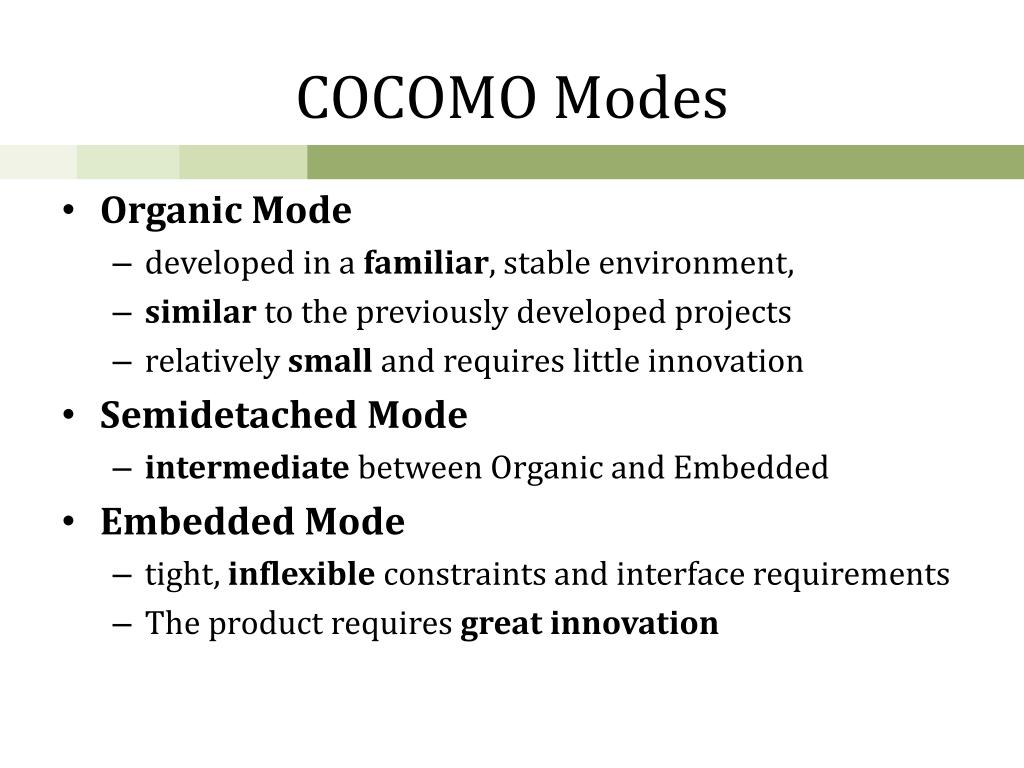 COCOMO Modes

• Organic Mode
– developed in a familiar, stable environment,
– similar to the previously developed projects
– relatively small and requires little innovation

• Semidetached Mode
– intermediate between Organic and Embedded

• Embedded Mode
– tight, inflexible constraints and interface requirements
– The product requires great innovation